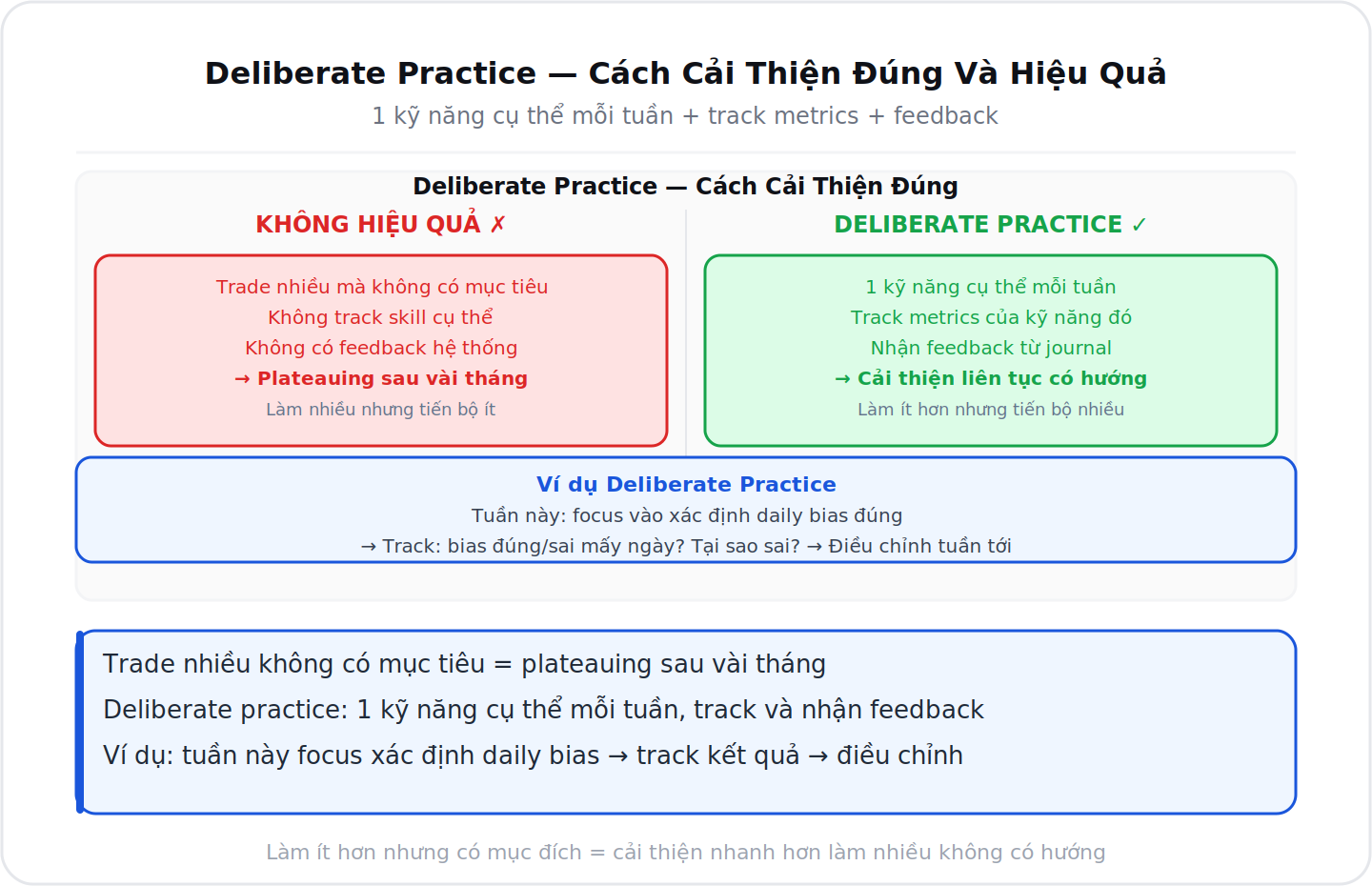 Deliberate Practice — Cách Cải Thiện Đúng Và Hiệu Quả
1 kỹ năng cụ thể mỗi tuần + track metrics + feedback

Deliberate Practice — Cách Cải Thiện Đúng

KHÔNG HIỆU QUẢ ✗

Trade nhiều mà không có mục tiêu
Không track skill cụ thể
Không có feedback hệ thống
→ Plateauing sau vài tháng
Làm nhiều nhưng tiến bộ ít

DELIBERATE PRACTICE ✓

1 kỹ năng cụ thể mỗi tuần
Track metrics của kỹ năng đó
Nhận feedback từ journal
→ Cải thiện liên tục có hướng
Làm ít hơn nhưng tiến bộ nhiều

Ví dụ Deliberate Practice
Tuần này: focus vào xác định daily bias đúng
→ Track: bias đúng/sai mấy ngày? Tại sao sai? → Điều chỉnh tuần tới

Trade nhiều không có mục tiêu = plateauing sau vài tháng
Deliberate practice: 1 kỹ năng cụ thể mỗi tuần, track và nhận feedback
Ví dụ: tuần này focus xác định daily bias → track kết quả → điều chỉnh

Làm ít hơn nhưng có mục đích = cải thiện nhanh hơn làm nhiều không có hướng